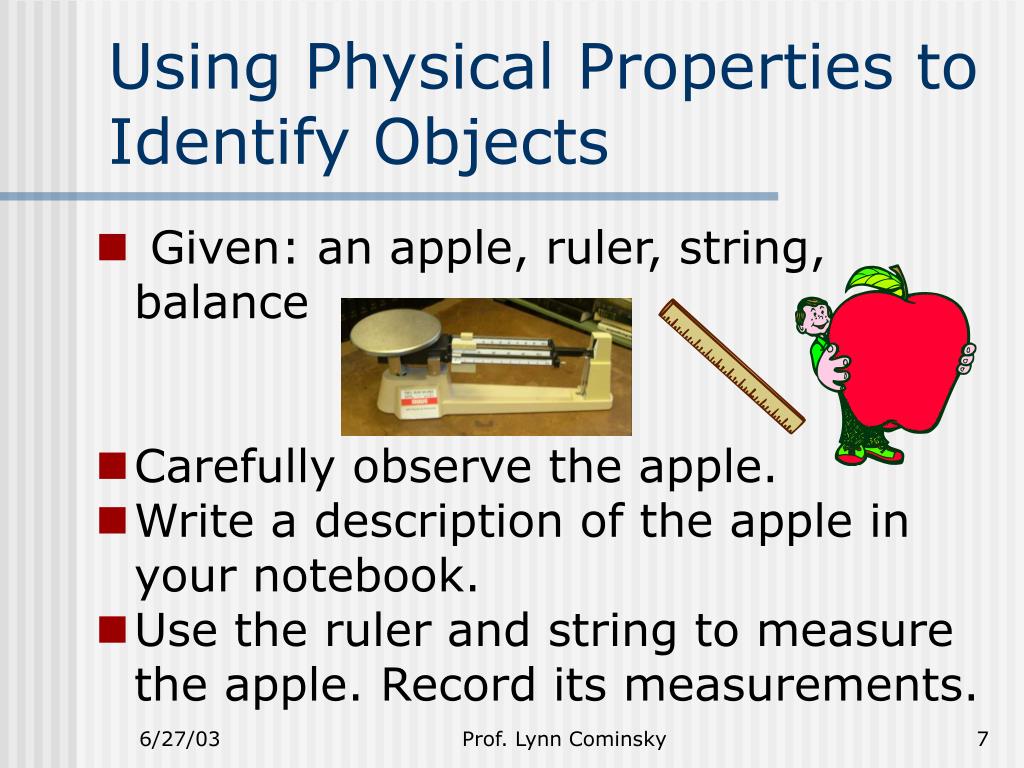 Using Physical Properties to Identify Objects

Given: an apple, ruler, string, balance

Carefully observe the apple.

Write a description of the apple in your notebook.

Use the ruler and string to measure the apple. Record its measurements.

6/27/03

Prof. Lynn Cominsky

7